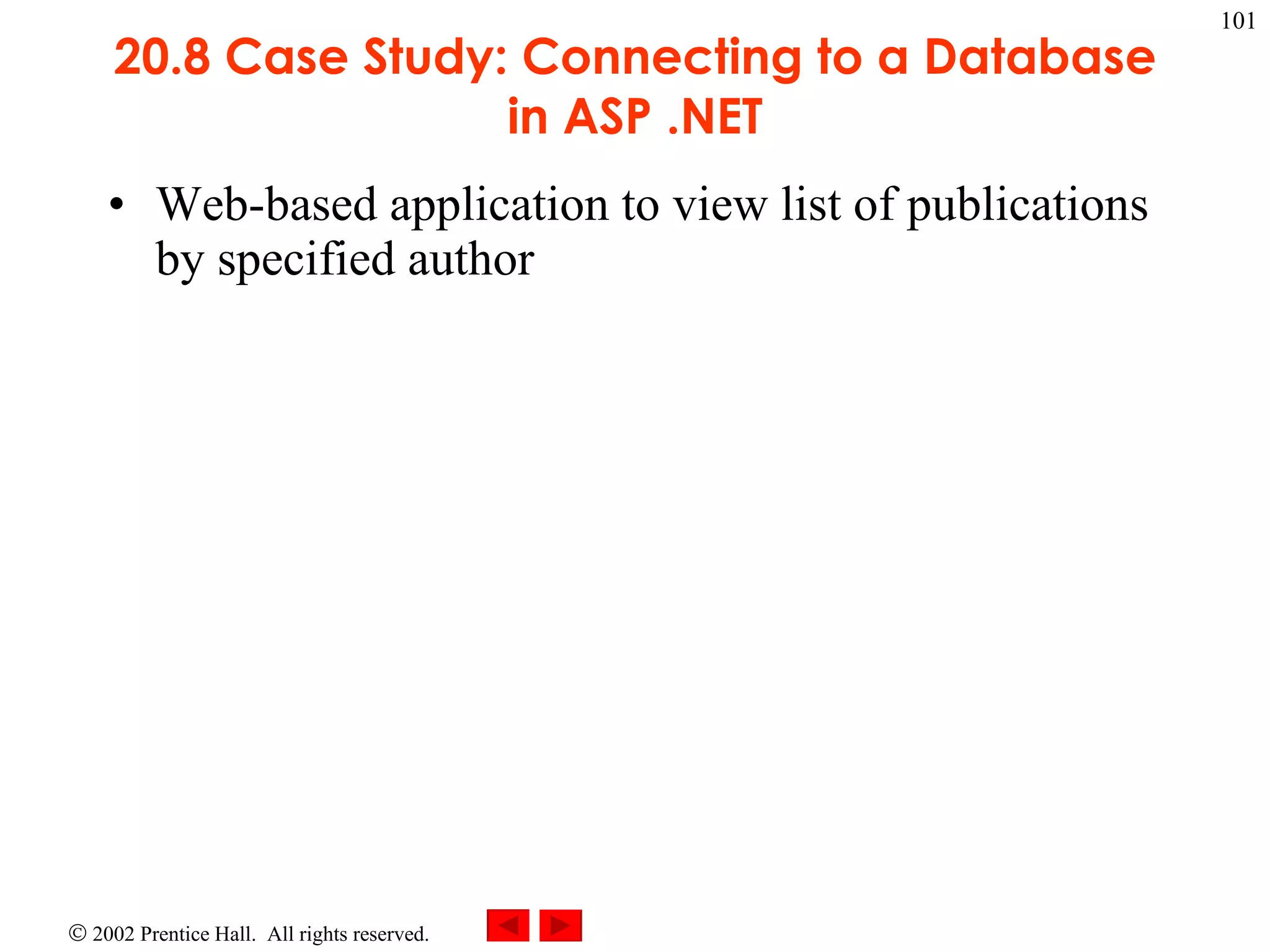 101

20.8 Case Study: Connecting to a Database in ASP .NET

• Web-based application to view list of publications by specified author

© 2002 Prentice Hall. All rights reserved.